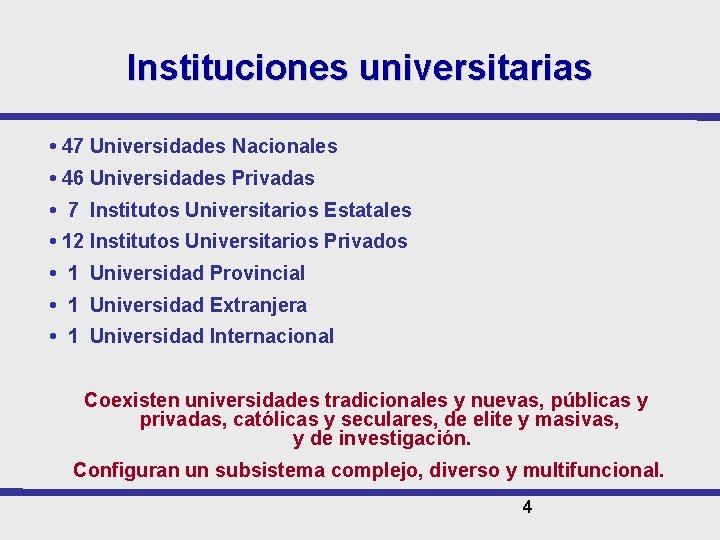 Instituciones universitarias

• 47 Universidades Nacionales
• 46 Universidades Privadas
• 7 Institutos Universitarios Estatales
• 12 Institutos Universitarios Privados
• 1 Universidad Provincial
• 1 Universidad Extranjera
• 1 Universidad Internacional

Coexisten universidades tradicionales y nuevas, públicas y privadas, católicas y seculares, de elite y masivas, y de investigación.

Configuran un subsistema complejo, diverso y multifuncional.

4